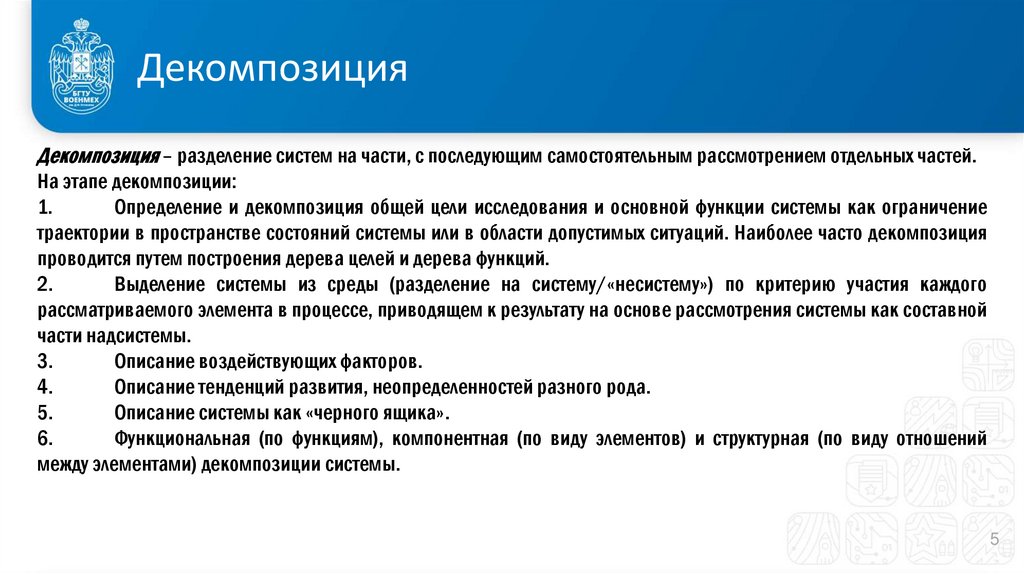 БГТУ ВОЕНМЕХ

Декомпозиция

Декомпозиция – разделение систем на части, с последующим самостоятельным рассмотрением отдельных частей.
На этапе декомпозиции:
1. Определение и декомпозиция общей цели исследования и основной функции системы как ограничение траектории в пространстве состояний системы или в области допустимых ситуаций. Наиболее часто декомпозиция проводится путем построения дерева целей и дерева функций.
2. Выделение системы из среды (разделение на систему/«несистему») по критерию участия каждого рассматриваемого элемента в процессе, приводящем к результату на основе рассмотрения системы как составной части надсистемы.
3. Описание воздействующих факторов.
4. Описание тенденций развития, неопределенностей разного рода.
5. Описание системы как «черного ящика».
6. Функциональная (по функциям), компонентная (по виду элементов) и структурная (по виду отношений между элементами) декомпозиции системы.

5